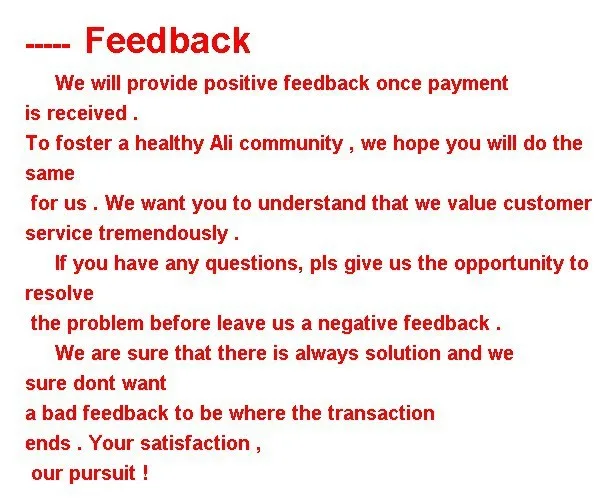 ----- Feedback

We will provide positive feedback once payment is received .
To foster a healthy Ali community , we hope you will do the same for us . We want you to understand that we value customer service tremendously .

If you have any questions, pls give us the opportunity to resolve the problem before leave us a negative feedback .

We are sure that there is always solution and we sure dont want a bad feedback to be where the transaction ends . Your satisfaction , our pursuit !